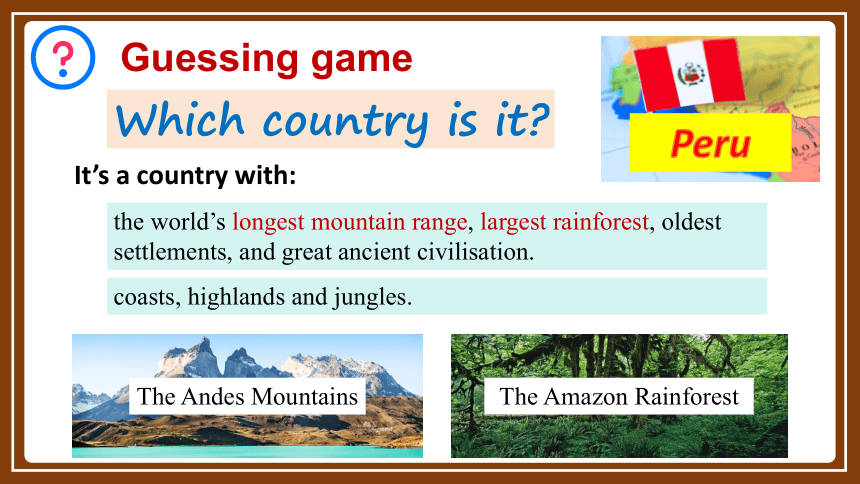 ?

Guessing game

Which country is it?

Peru

It's a country with:

the world's longest mountain range, largest rainforest, oldest settlements, and great ancient civilisation.

coasts, highlands and jungles.

The Andes Mountains

The Amazon Rainforest